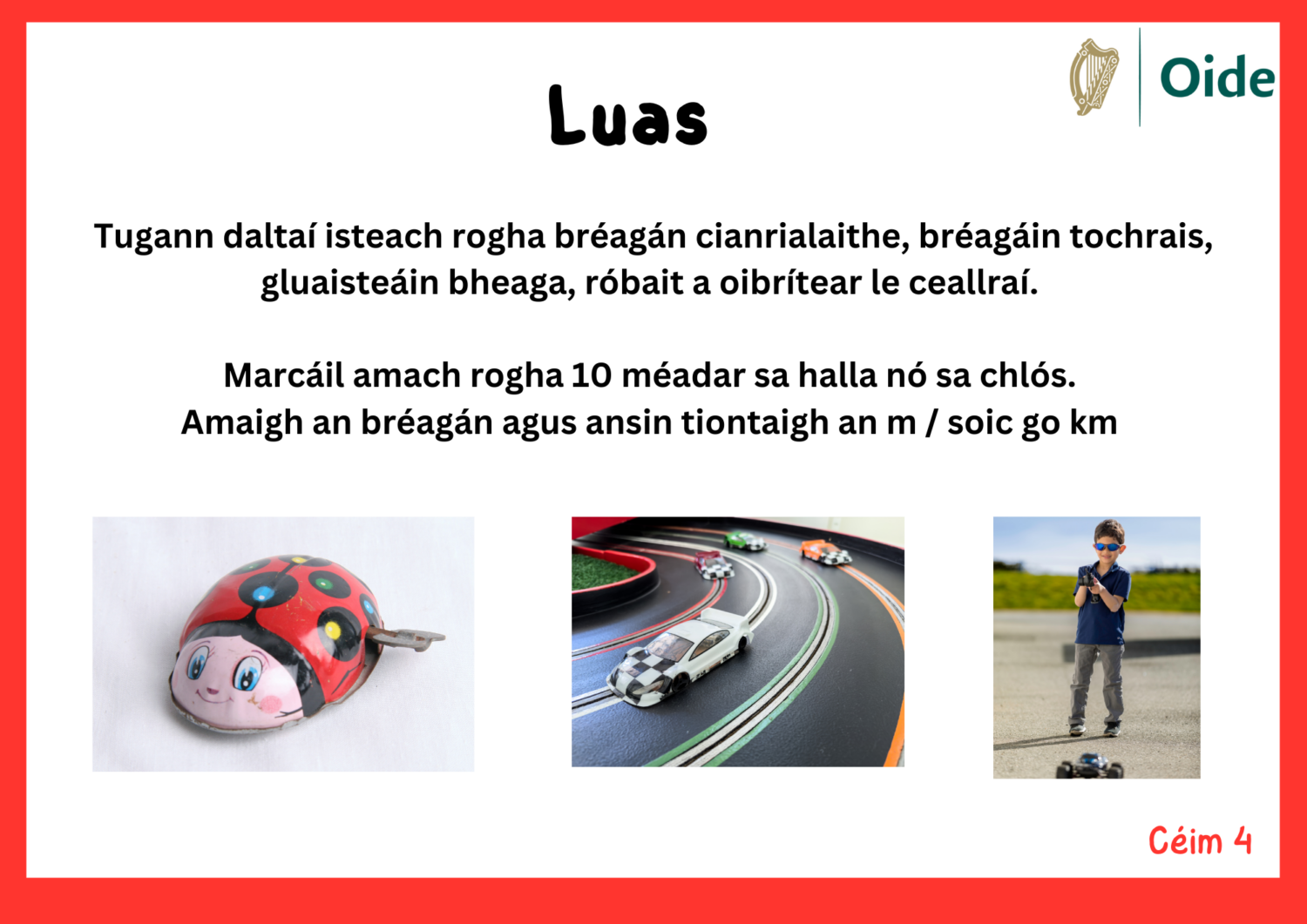 Oide

Luas

Tugann daltaí isteach rogha bréagán cianrialaithe, bréagáin tochrais, gluaisteáin bheaga, róbait a oibrítear le ceallraí.

Marcáil amach rogha 10 méadar sa halla nó sa chlós.
Amaigh an bréagán agus ansin tiontaigh an m / soic go km

Céim 4